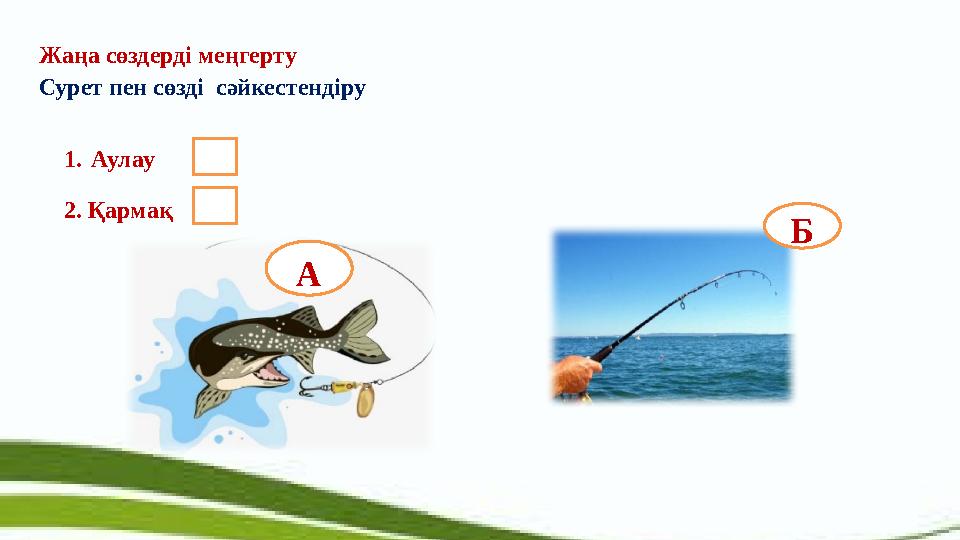 Жаңа сөздерді меңгерту
Сурет пен сөзді сәйкестендіру

1. Аулау
2. Қармақ

А

Б